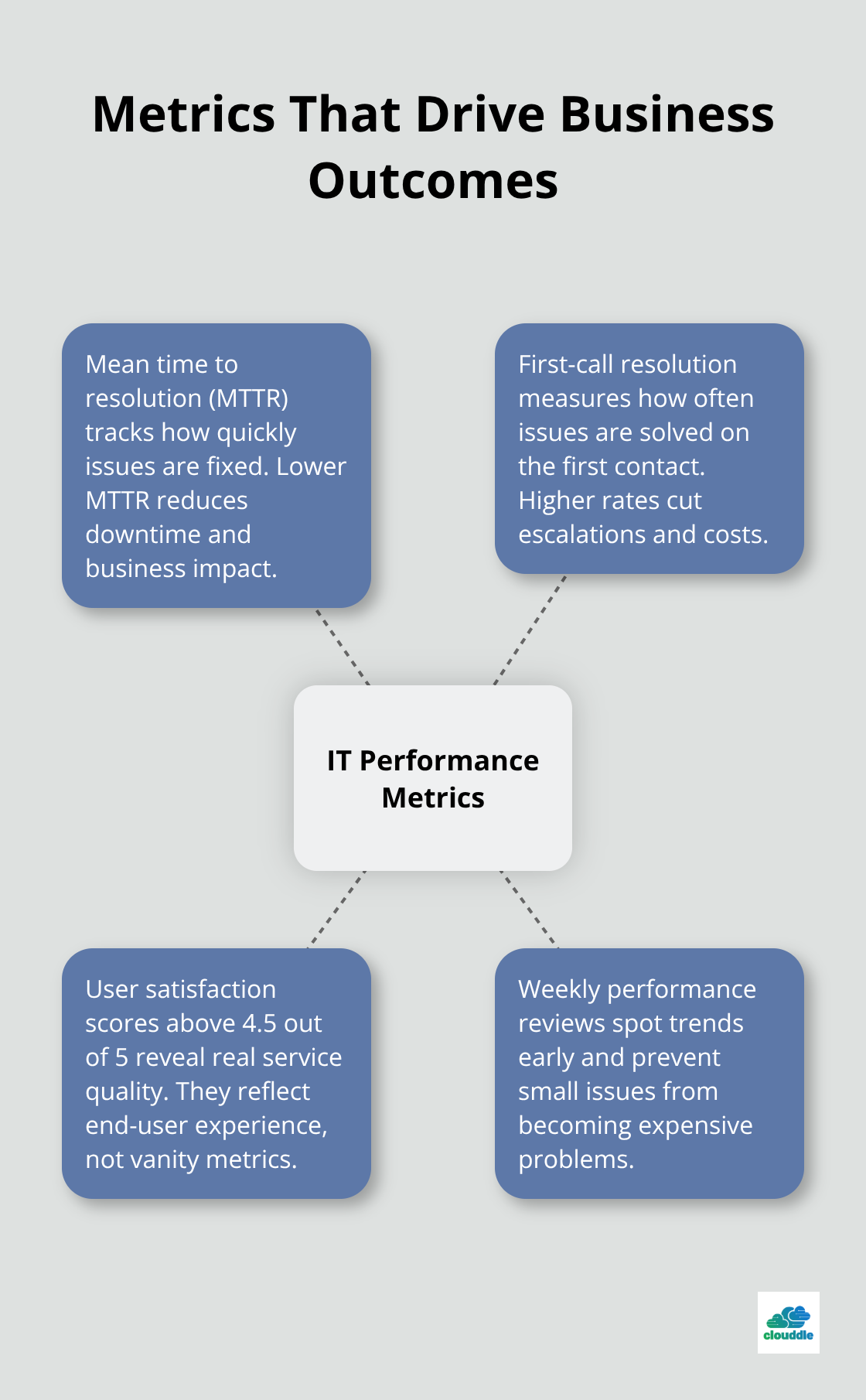 Metrics That Drive Business Outcomes

Mean time to resolution (MTTR) tracks how quickly issues are fixed. Lower MTTR reduces downtime and business impact.

First-call resolution measures how often issues are solved on the first contact. Higher rates cut escalations and costs.

IT Performance Metrics

User satisfaction scores above 4.5 out of 5 reveal real service quality. They reflect end-user experience, not vanity metrics.

Weekly performance reviews spot trends early and prevent small issues from becoming expensive problems.

clouddle